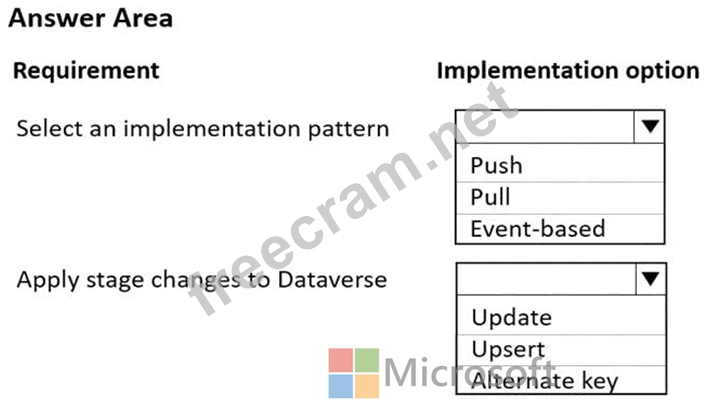 Answer Area

| Requirement | Implementation option |
|---|---|
| Select an implementation pattern | Push<br>Pull<br>Event-based |
| Apply stage changes to Dataverse | Update<br>Upsert<br>Alternate key |

freecram.net

Microsoft